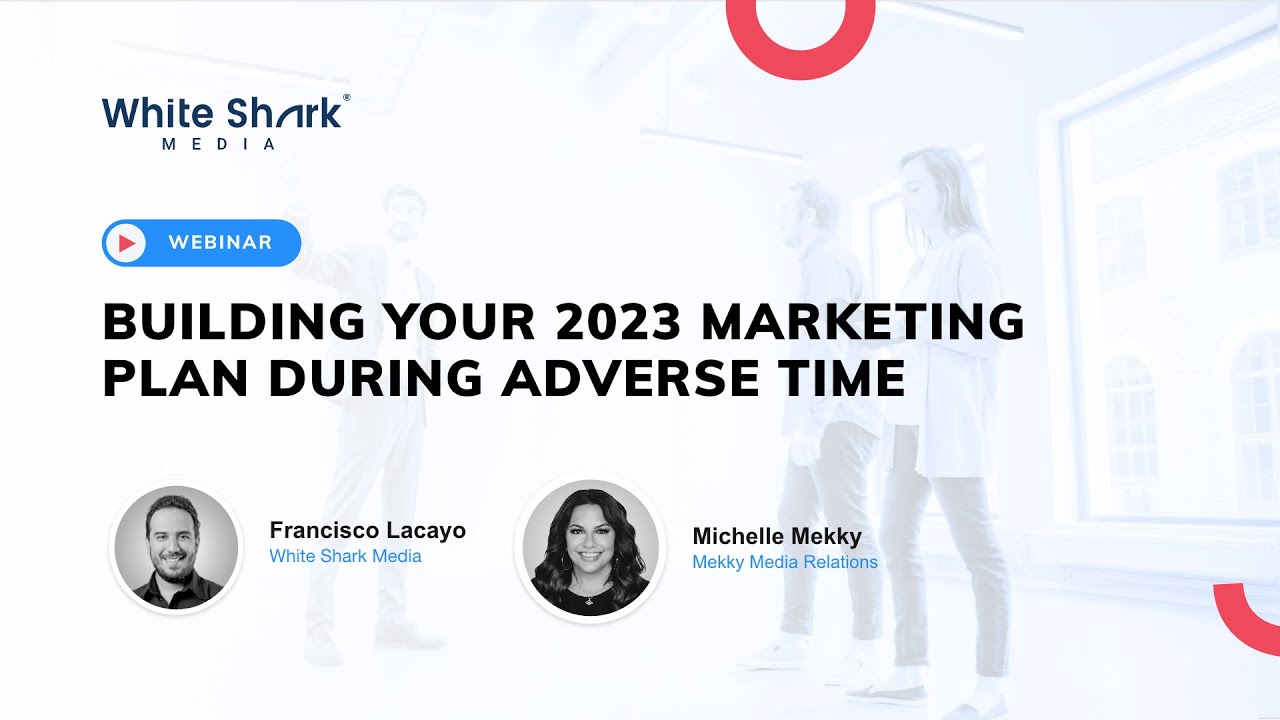 White Shark®
MEDIA

WEBINAR

BUILDING YOUR 2023 MARKETING PLAN DURING ADVERSE TIME

Francisco Lacayo
White Shark Media

Michelle Mekky
Mekky Media Relations